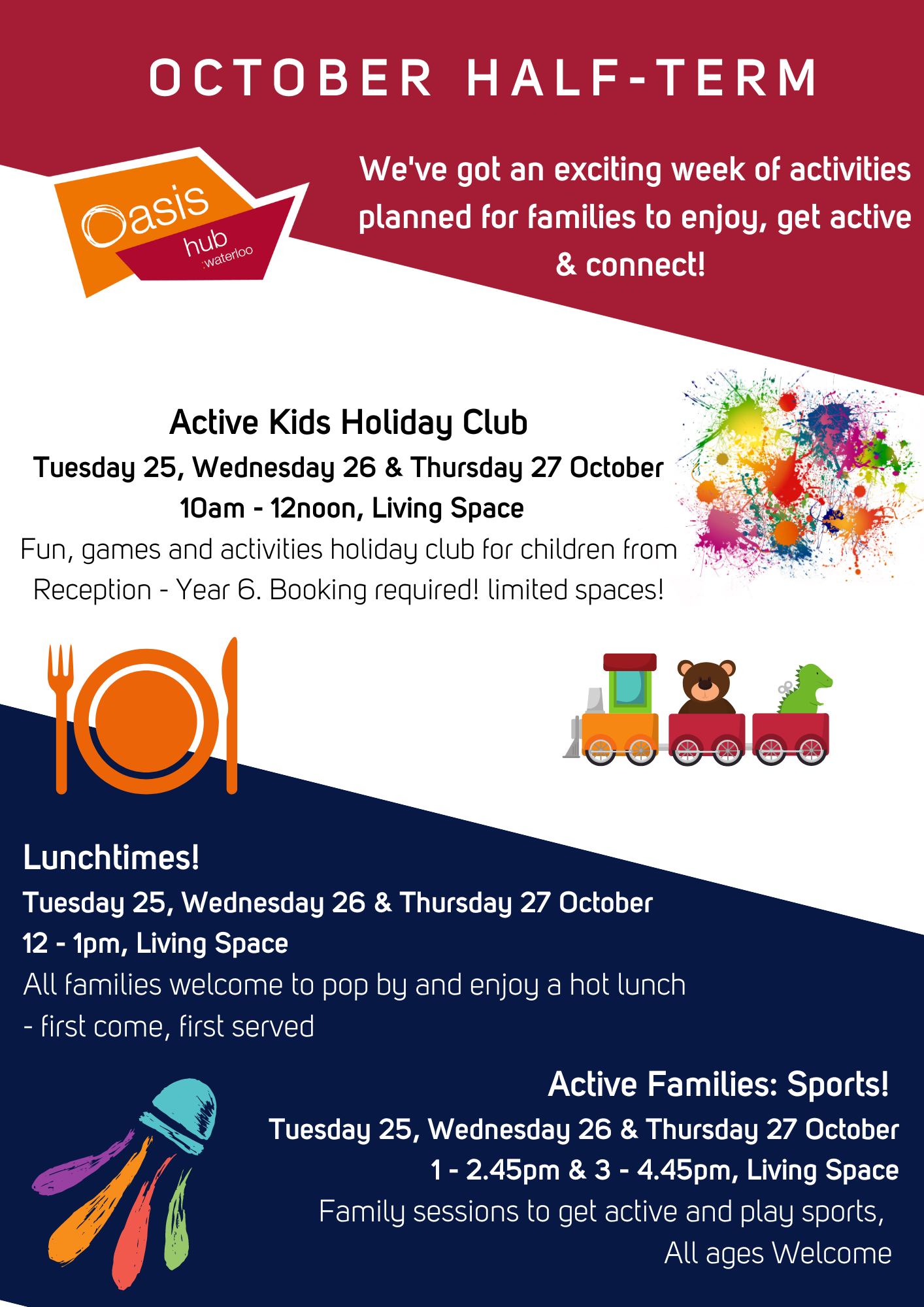 OCTOBER HALF-TERM

Oasis hub :waterloo

We've got an exciting week of activities planned for families to enjoy, get active & connect!

Active Kids Holiday Club
Tuesday 25, Wednesday 26 & Thursday 27 October
10am - 12noon, Living Space
Fun, games and activities holiday club for children from Reception - Year 6. Booking required! limited spaces!

Lunchtimes!
Tuesday 25, Wednesday 26 & Thursday 27 October
12 - 1pm, Living Space
All families welcome to pop by and enjoy a hot lunch - first come, first served

Active Families: Sports!
Tuesday 25, Wednesday 26 & Thursday 27 October
1 - 2.45pm & 3 - 4.45pm, Living Space
Family sessions to get active and play sports, All ages Welcome